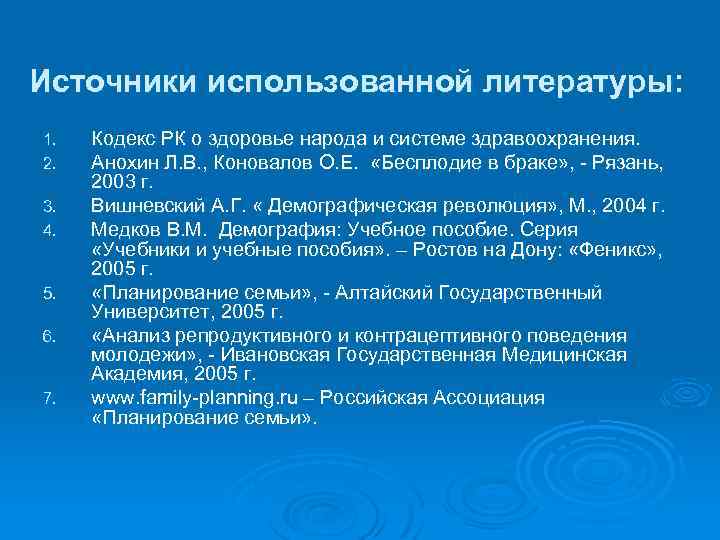 Источники использованной литературы:

1. Кодекс РК о здоровье народа и системе здравоохранения.
2. Анохин Л.В., Коновалов О.Е. «Бесплодие в браке», - Рязань, 2003 г.
3. Вишневский А.Г. « Демографическая революция», М., 2004 г.
4. Медков В.М. Демография: Учебное пособие. Серия «Учебники и учебные пособия». – Ростов на Дону: «Феникс», 2005 г.
5. «Планирование семьи», - Алтайский Государственный Университет, 2005 г.
6. «Анализ репродуктивного и контрацептивного поведения молодежи», - Ивановская Государственная Медицинская Академия, 2005 г.
7. www.family-planning.ru – Российская Ассоциация «Планирование семьи».